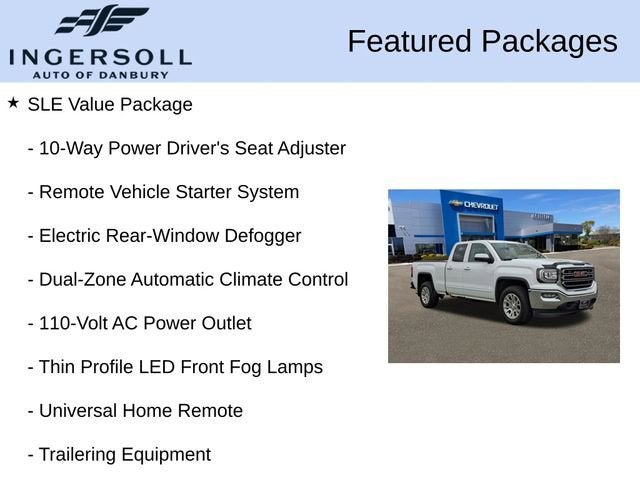 INGERSOLL
AUTO OF DANBURY

Featured Packages

★ SLE Value Package

- 10-Way Power Driver's Seat Adjuster

- Remote Vehicle Starter System

- Electric Rear-Window Defogger

- Dual-Zone Automatic Climate Control

- 110-Volt AC Power Outlet

- Thin Profile LED Front Fog Lamps

- Universal Home Remote

- Trailering Equipment

CHEVROLET

GMC